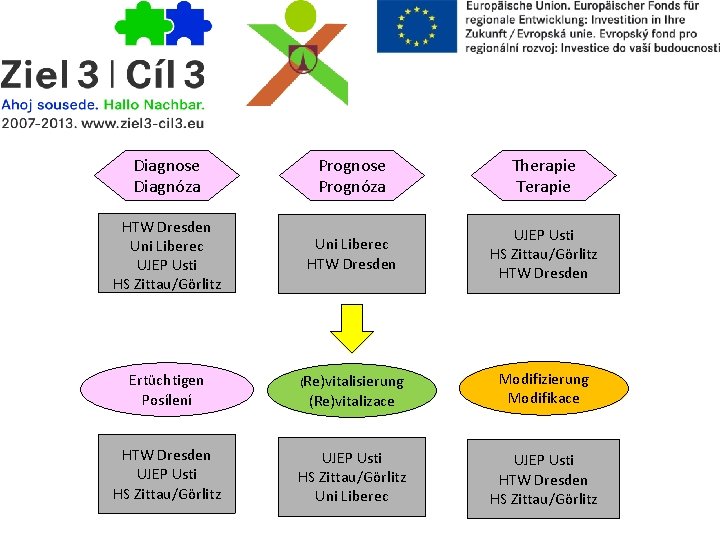 Ziel 3 | Cíl 3
Ahoj sousede. Hallo Nachbar.
2007-2013. www.ziel3-cil3.eu

Europäische Union. Europäischer Fonds für regionale Entwicklung: Investition in Ihre Zukunft / Evropská unie. Evropský fond pro regionální rozvoj: Investice do vaší budoucnosti

Diagnose
Diagnóza

HTW Dresden
Uni Liberec
UJEP Usti
HS Zittau/Görlitz

Prognose
Prognóza

Uni Liberec
HTW Dresden

Therapie
Terapie

UJEP Usti
HS Zittau/Görlitz
HTW Dresden

Ertüchtigen
Posílení

HTW Dresden
UJEP Usti
HS Zittau/Görlitz

(Re)vitalisierung
(Re)vitalizace

UJEP Usti
HS Zittau/Görlitz
Uni Liberec

Modifizierung
Modifikace

UJEP Usti
HTW Dresden
HS Zittau/Görlitz